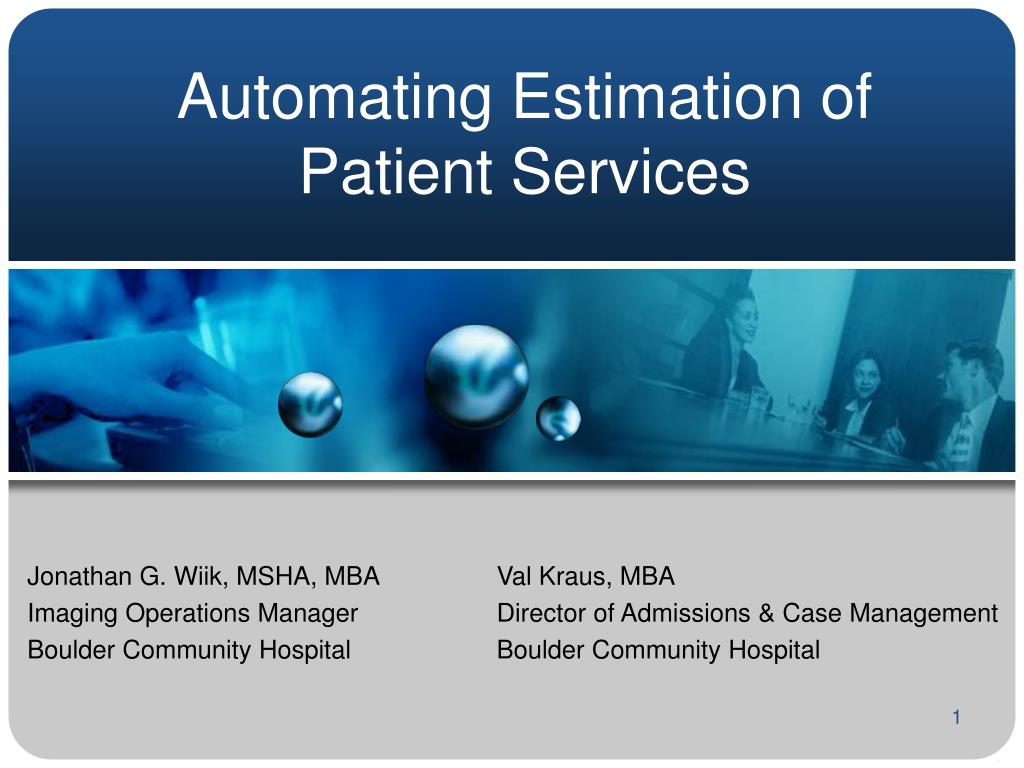 Automating Estimation of Patient Services

Jonathan G. Wiik, MSHA, MBA
Imaging Operations Manager
Boulder Community Hospital

Val Kraus, MBA
Director of Admissions & Case Management
Boulder Community Hospital

1